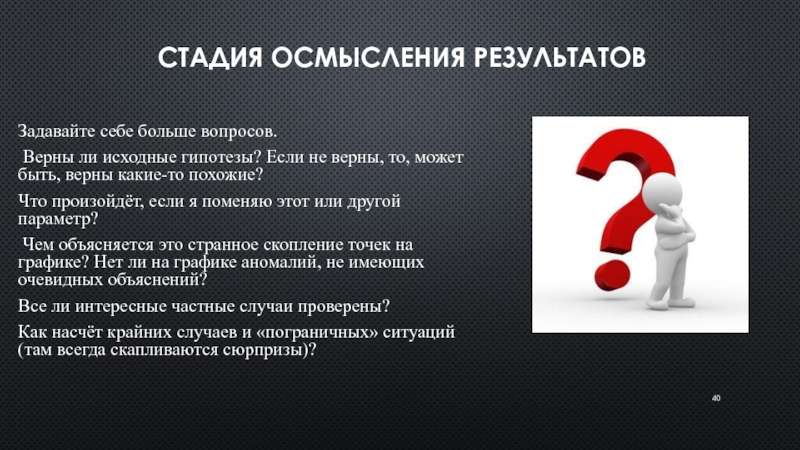 СТАДИЯ ОСМЫСЛЕНИЯ РЕЗУЛЬТАТОВ

Задавайте себе больше вопросов.

Верны ли исходные гипотезы? Если не верны, то, может быть, верны какие-то похожие?

Что произойдёт, если я поменяю этот или другой параметр?

Чем объясняется это странное скопление точек на графике? Нет ли на графике аномалий, не имеющих очевидных объяснений?

Все ли интересные частные случаи проверены?

Как насчёт крайних случаев и «пограничных» ситуаций (там всегда скапливаются сюрпризы)?

40